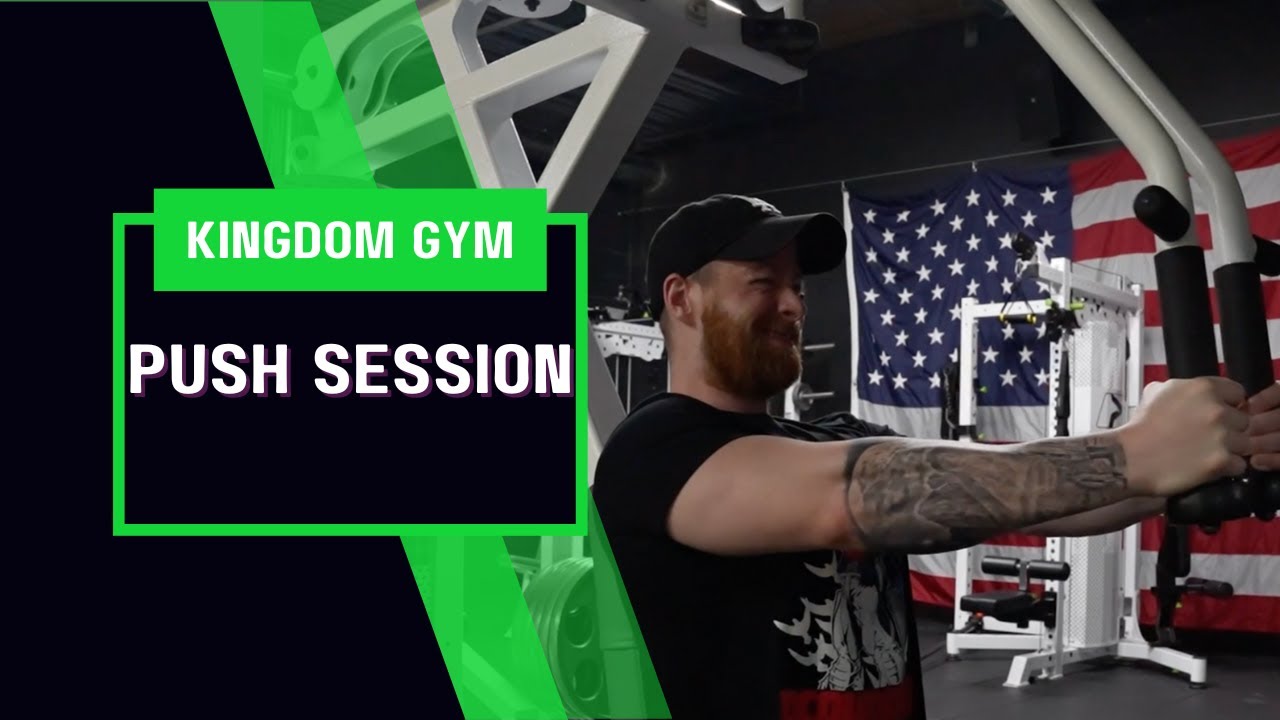 KINGDOM GYM

PUSH SESSION